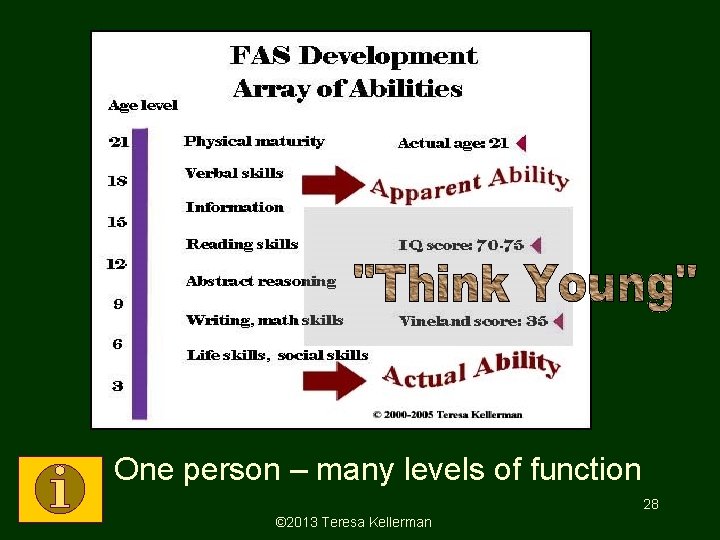 FAS Development
Array of Abilities

Age level

21
18
15
12
9
6
3

Physical maturity
Verbal skills
Information
Reading skills
Abstract reasoning
Writing, math skills
Life skills, social skills

Actual age: 21
Apparent Ability
IQ score: 70-75
"Think Young"
Vineland score: 35
Actual Ability

© 2000-2005 Teresa Kellerman

i

One person – many levels of function

28

©2013 Teresa Kellerman